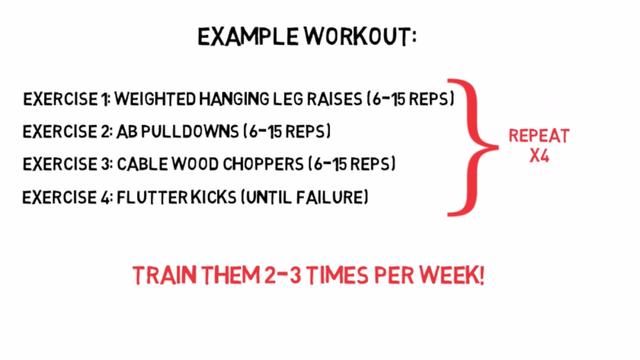 EXAMPLE WORKOUT:

EXERCISE 1: WEIGHTED HANGING LEG RAISES (6-15 REPS)
EXERCISE 2: AB PULLDOWNS (6-15 REPS)
EXERCISE 3: CABLE WOOD CHOPPERS (6-15 REPS)
EXERCISE 4: FLUTTER KICKS (UNTIL FAILURE)

REPEAT X4

TRAIN THEM 2-3 TIMES PER WEEK!